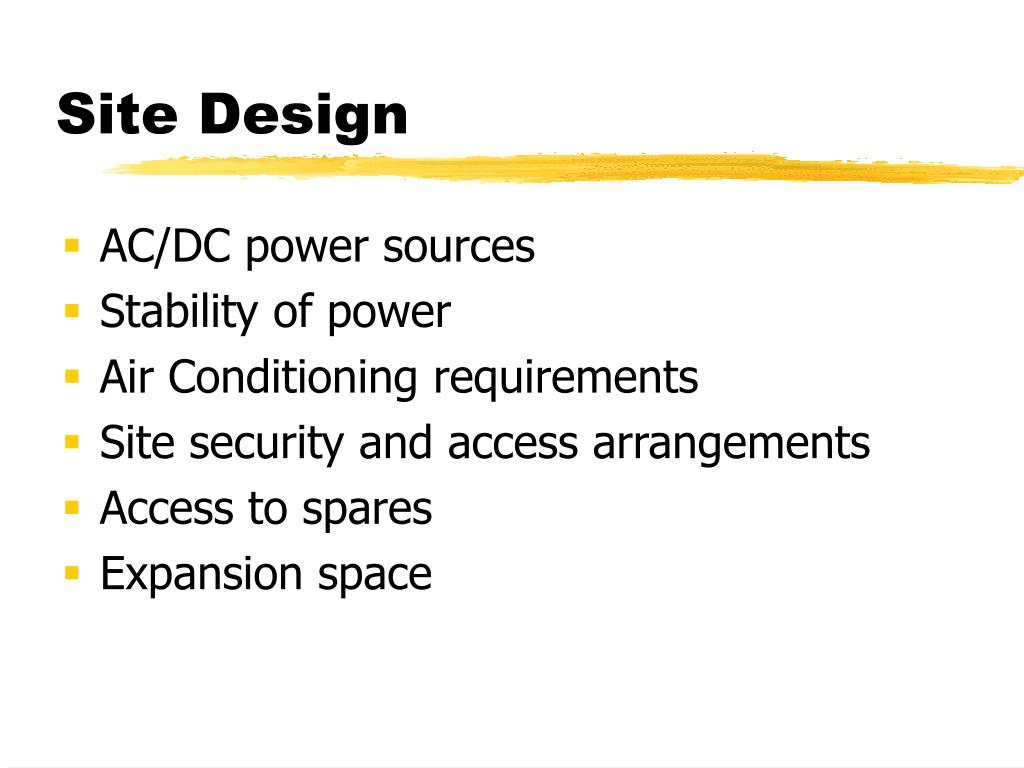 Site Design

- AC/DC power sources
- Stability of power
- Air Conditioning requirements
- Site security and access arrangements
- Access to spares
- Expansion space